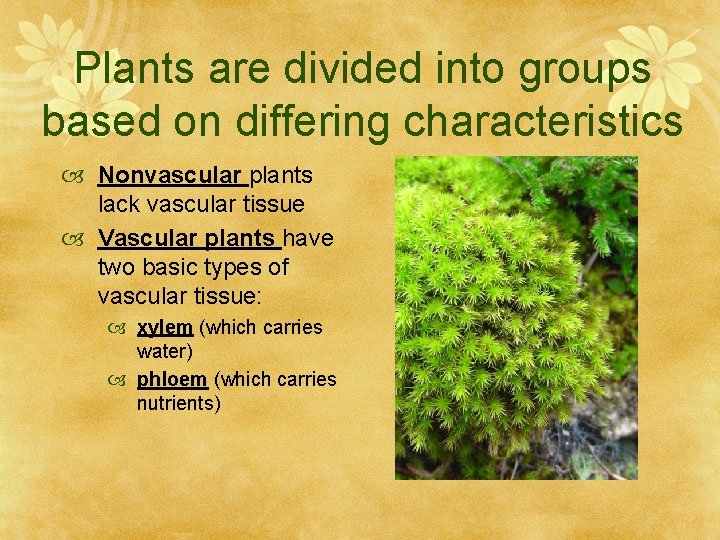 Plants are divided into groups based on differing characteristics

Nonvascular plants lack vascular tissue

Vascular plants have two basic types of vascular tissue:

xylem (which carries water)

phloem (which carries nutrients)